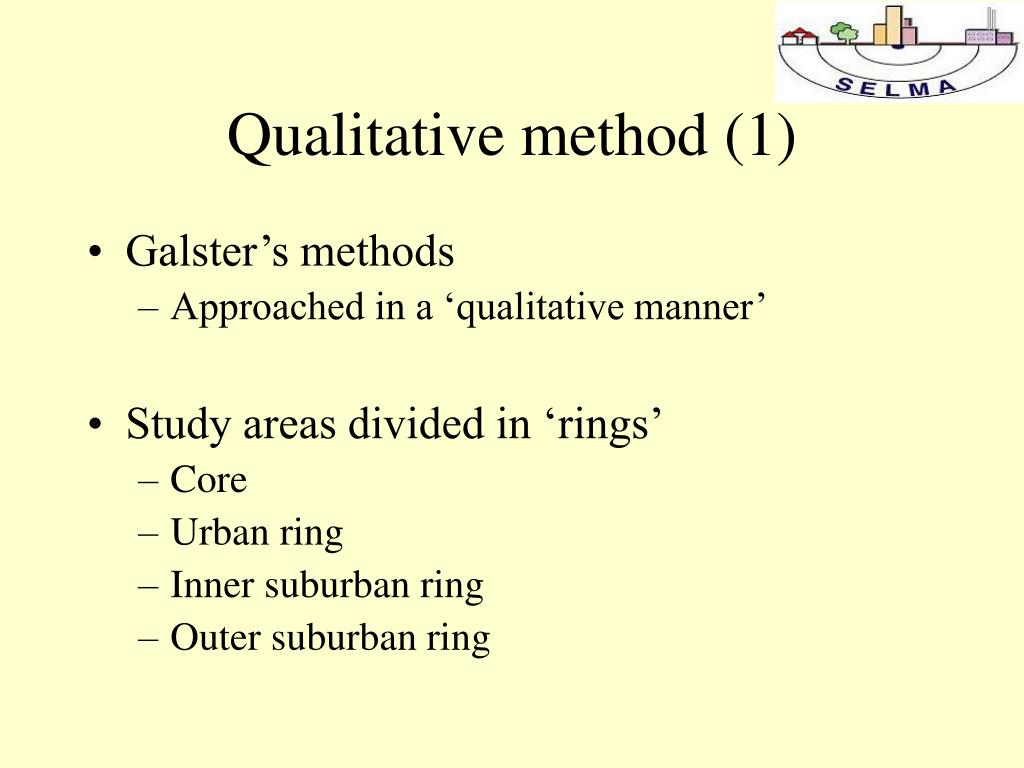 SELMA

Qualitative method (1)

• Galster’s methods
– Approached in a ‘qualitative manner’

• Study areas divided in ‘rings’
– Core
– Urban ring
– Inner suburban ring
– Outer suburban ring